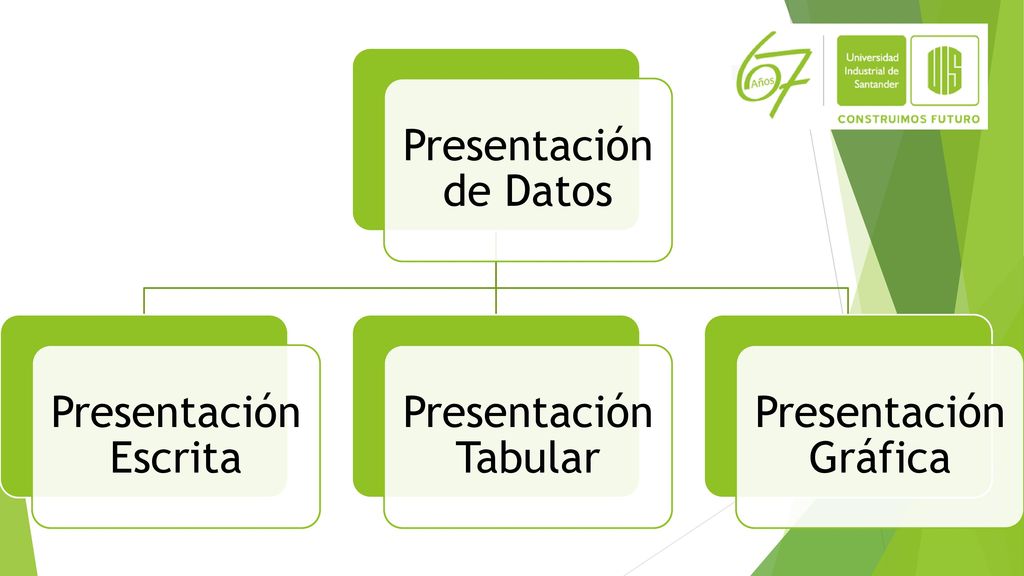 67 Años

Universidad Industrial de Santander

UIS

CONSTRUIMOS FUTURO

Presentación de Datos

Presentación Escrita

Presentación Tabular

Presentación Gráfica